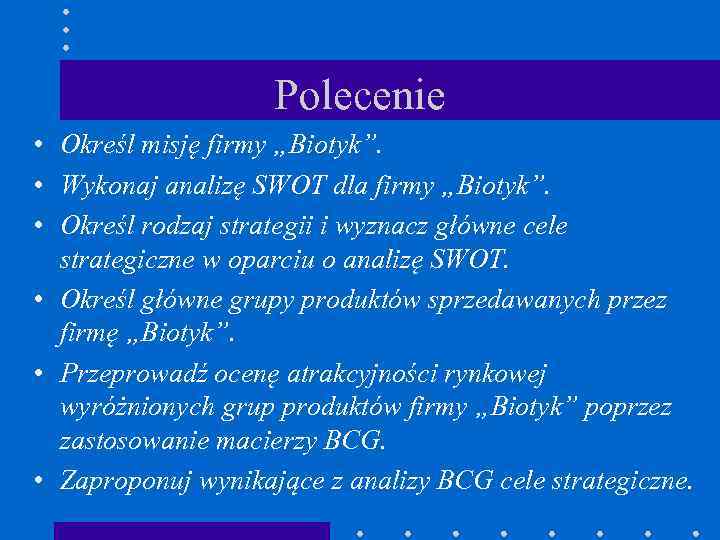 Polecenie

• Określ misję firmy „Biotyk”.
• Wykonaj analizę SWOT dla firmy „Biotyk”.
• Określ rodzaj strategii i wyznacz główne cele strategiczne w oparciu o analizę SWOT.
• Określ główne grupy produktów sprzedawanych przez firmę „Biotyk”.
• Przeprowadź ocenę atrakcyjności rynkowej wyróżnionych grup produktów firmy „Biotyk” poprzez zastosowanie macierzy BCG.
• Zaproponuj wynikające z analizy BCG cele strategiczne.